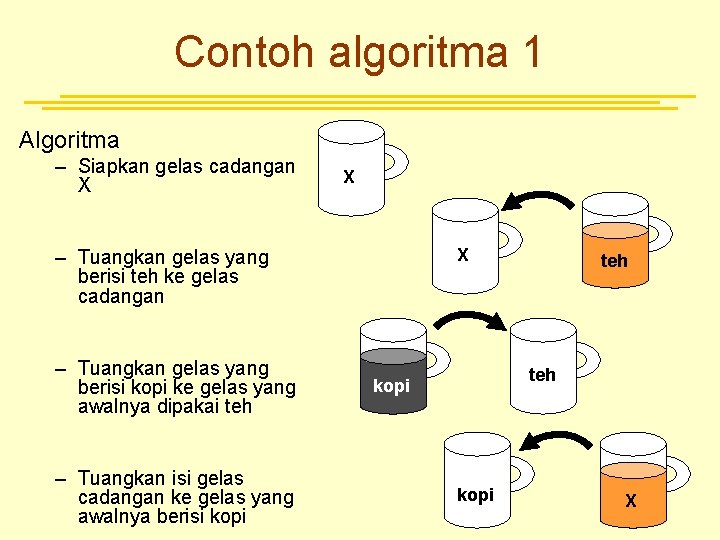 Contoh algoritma 1

Algoritma

– Siapkan gelas cadangan X

– Tuangkan gelas yang berisi teh ke gelas cadangan

– Tuangkan gelas yang berisi kopi ke gelas yang awalnya dipakai teh

– Tuangkan isi gelas cadangan ke gelas yang awalnya berisi kopi

X

X

teh

kopi

teh

kopi

X